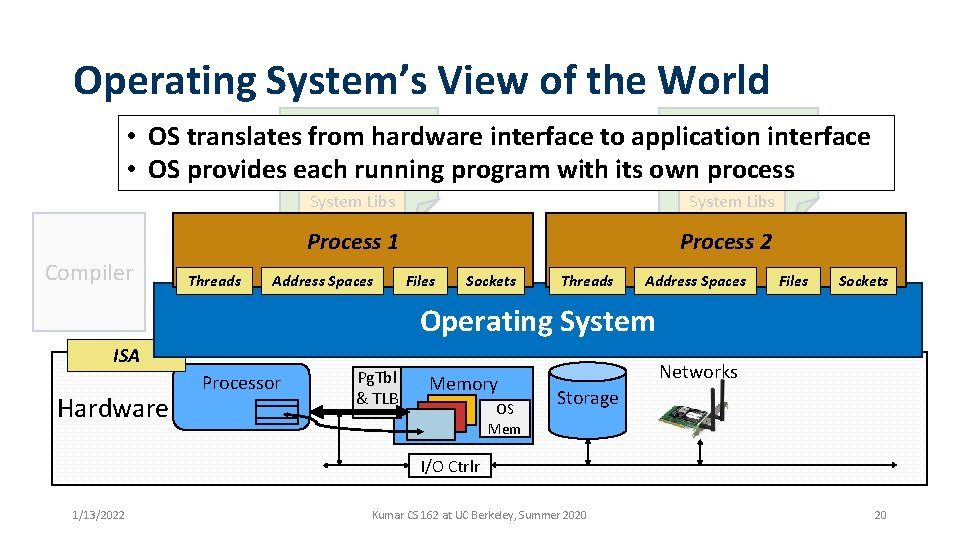 Operating System's View of the World

• OS translates from hardware interface to application interface
• OS provides each running program with its own process

System Libs

System Libs

Compiler

Process 1

Threads

Address Spaces

Files

Sockets

Process 2

Threads

Address Spaces

Files

Sockets

Operating System

ISA

Hardware

Processor

PgTbl & TLB

Memory

OS Mem

Storage

Networks

I/O Ctrlr

1/13/2022

Kumar CS 162 at UC Berkeley, Summer 2020

20